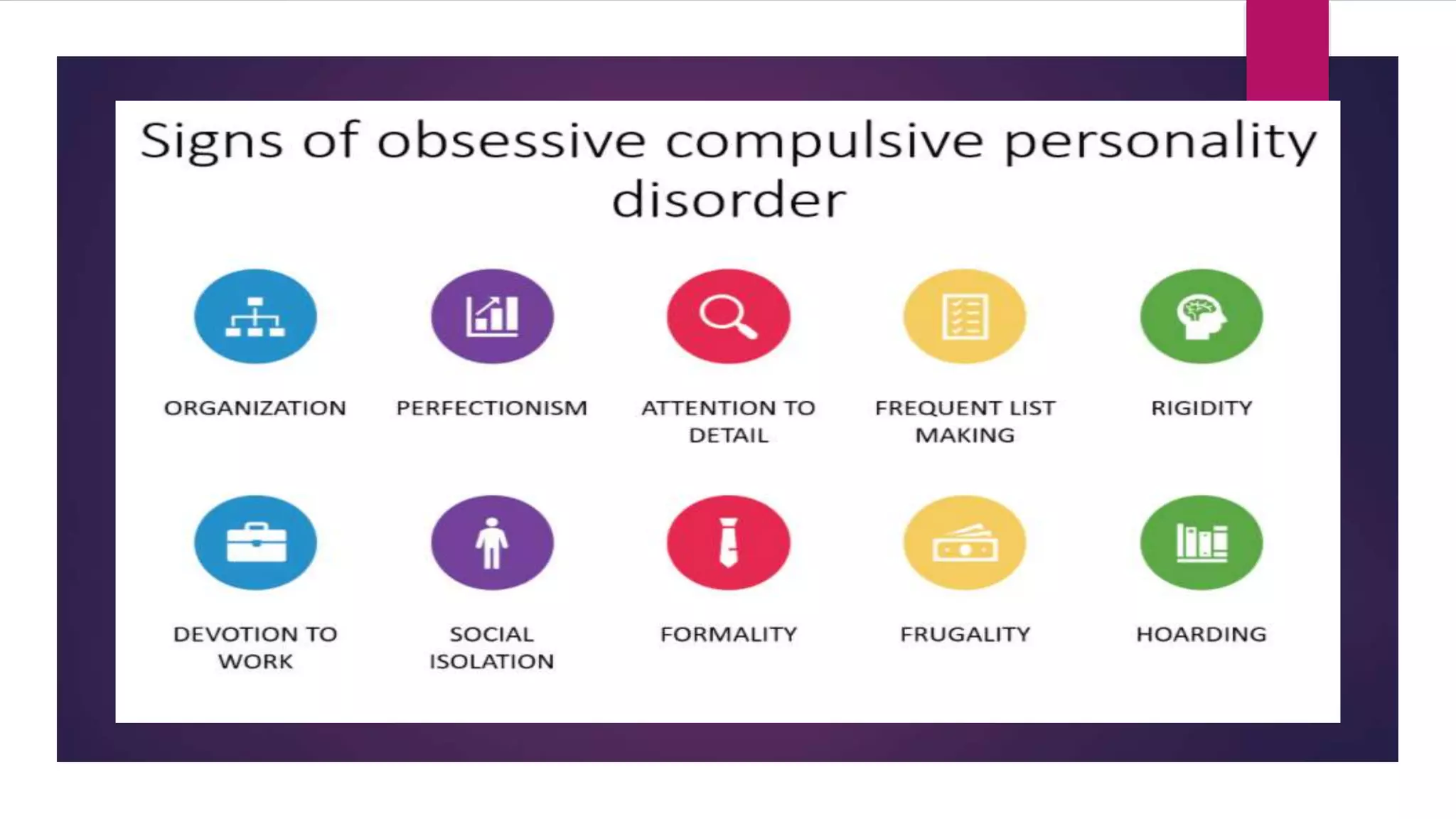 Signs of obsessive compulsive personality disorder

ORGANIZATION

PERFECTIONISM

ATTENTION TO DETAIL

FREQUENT LIST MAKING

RIGIDITY

DEVOTION TO WORK

SOCIAL ISOLATION

FORMALITY

FRUGALITY

HOARDING